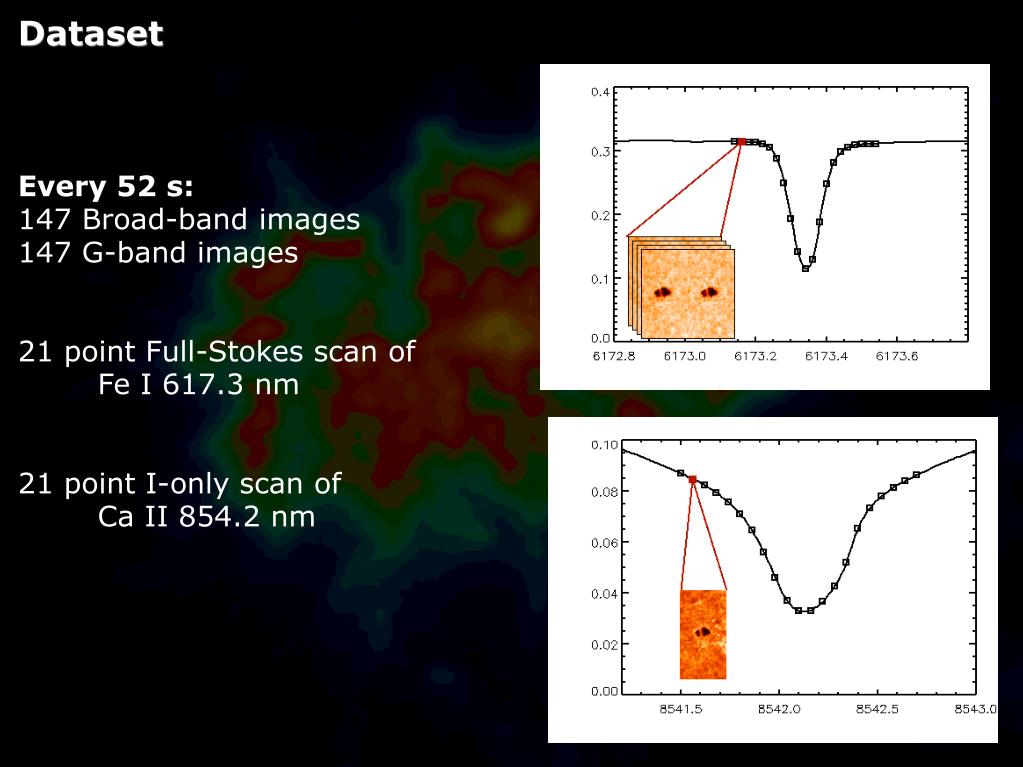 Dataset

Every 52 s:
147 Broad-band images
147 G-band images

21 point Full-Stokes scan of
Fe I 617.3 nm

21 point I-only scan of
Ca II 854.2 nm

0.4
0.3
0.2
0.1
0.0
6172.8
6173.0
6173.2
6173.4
6173.6

0.10
0.08
0.06
0.04
0.02
0.00
8541.5
8542.0
8542.5
8543.0